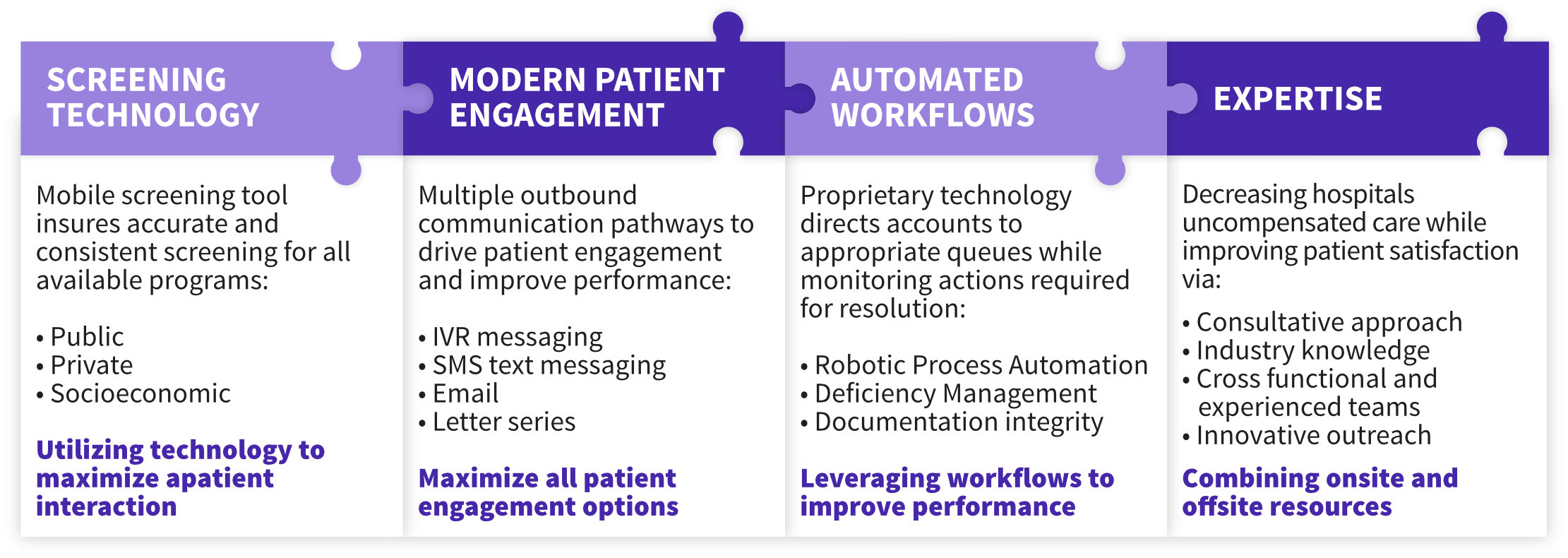 SCREENING TECHNOLOGY

Mobile screening tool insures accurate and consistent screening for all available programs:

• Public
• Private
• Socioeconomic

Utilizing technology to maximize apatient interaction

MODERN PATIENT ENGAGEMENT

Multiple outbound communication pathways to drive patient engagement and improve performance:

• IVR messaging
• SMS text messaging
• Email
• Letter series

Maximize all patient engagement options

AUTOMATED WORKFLOWS

Proprietary technology directs accounts to appropriate queues while monitoring actions required for resolution:

• Robotic Process Automation
• Deficiency Management
• Documentation integrity

Leveraging workflows to improve performance

EXPERTISE

Decreasing hospitals uncompensated care while improving patient satisfaction via:

• Consultative approach
• Industry knowledge
• Cross functional and experienced teams
• Innovative outreach

Combining onsite and offsite resources